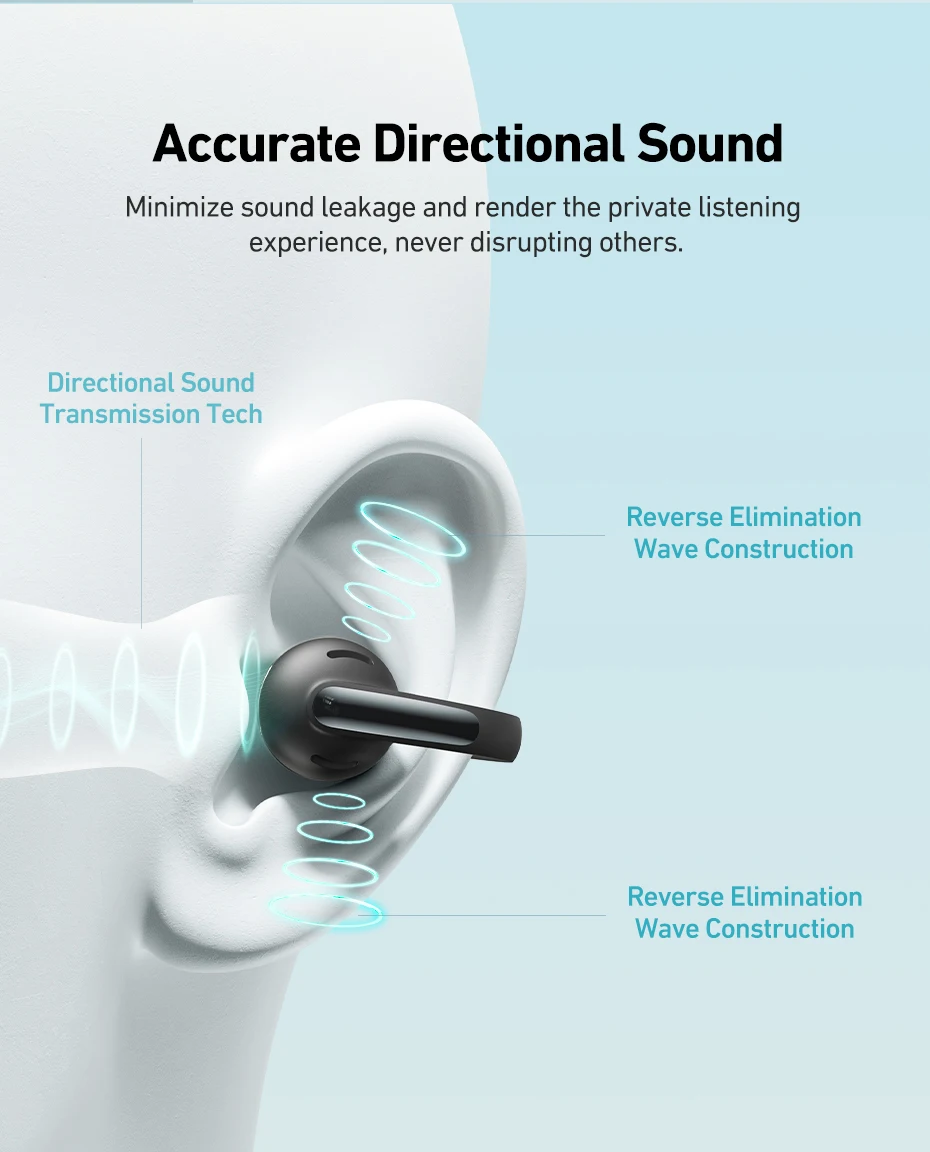 Accurate Directional Sound

Minimize sound leakage and render the private listening experience, never disrupting others.

Directional Sound Transmission Tech

Reverse Elimination Wave Construction

Reverse Elimination Wave Construction